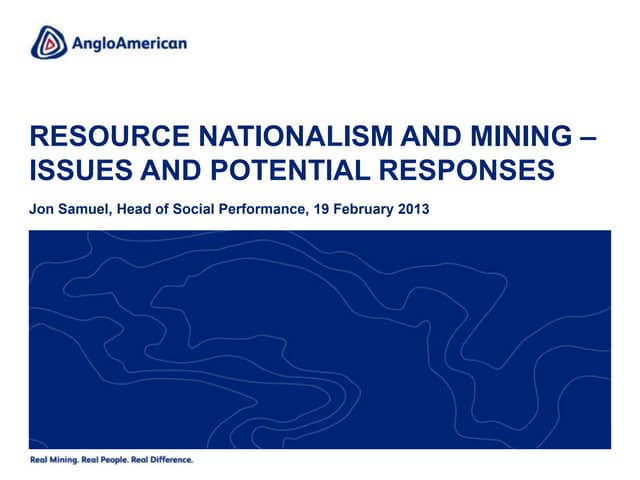 AngloAmerican

RESOURCE NATIONALISM AND MINING – ISSUES AND POTENTIAL RESPONSES

Jon Samuel, Head of Social Performance, 19 February 2013

Real Mining. Real People. Real Difference.